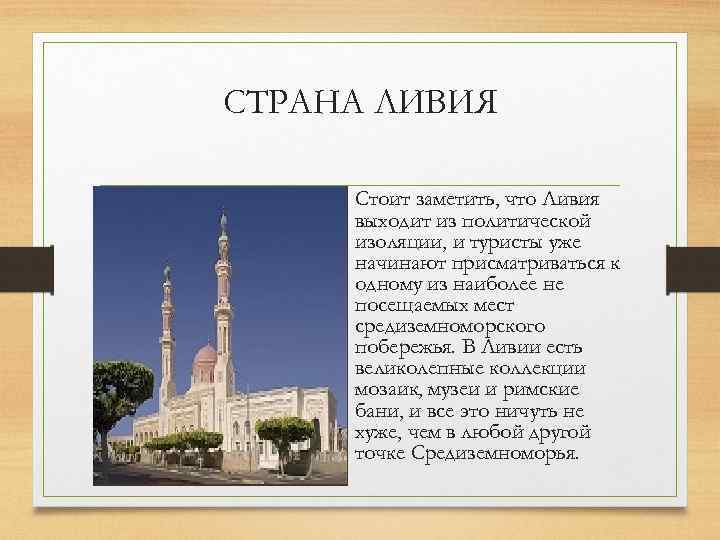 СТРАНА ЛИВИЯ

Стоит заметить, что Ливия выходит из политической изоляции, и туристы уже начинают присматриваться к одному из наиболее не посещаемых мест средиземноморского побережья. В Ливии есть великолепные коллекции мозаик, музеи и римские бани, и все это ничуть не хуже, чем в любой другой точке Средиземноморья.